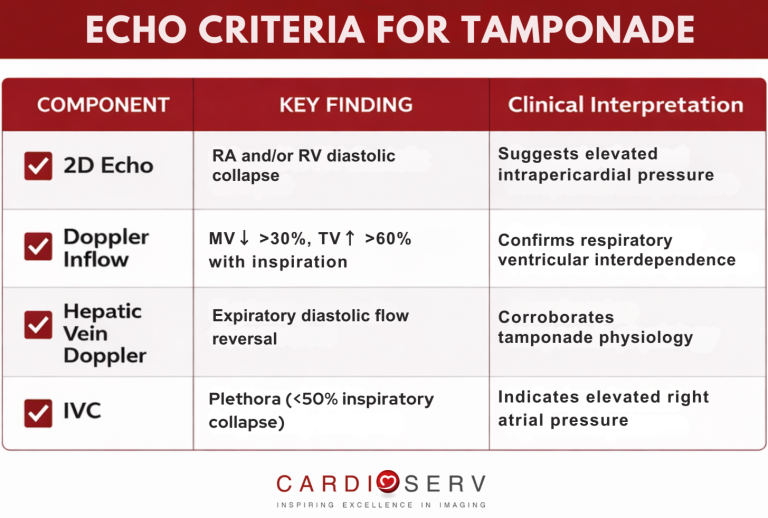 ECHO CRITERIA FOR TAMPONADE

| COMPONENT | KEY FINDING | Clinical Interpretation |
|---|---|---|
| 2D Echo | RA and/or RV diastolic collapse | Suggests elevated intrapericardial pressure |
| Doppler Inflow | MV↓ >30%, TV↑ >60% with inspiration | Confirms respiratory ventricular interdependence |
| Hepatic Vein Doppler | Expiratory diastolic flow reversal | Corroborates tamponade physiology |
| IVC | Plethora (<50% inspiratory collapse) | Indicates elevated right atrial pressure |

CARDIOSERV
INSPIRING EXCELLENCE IN IMAGING